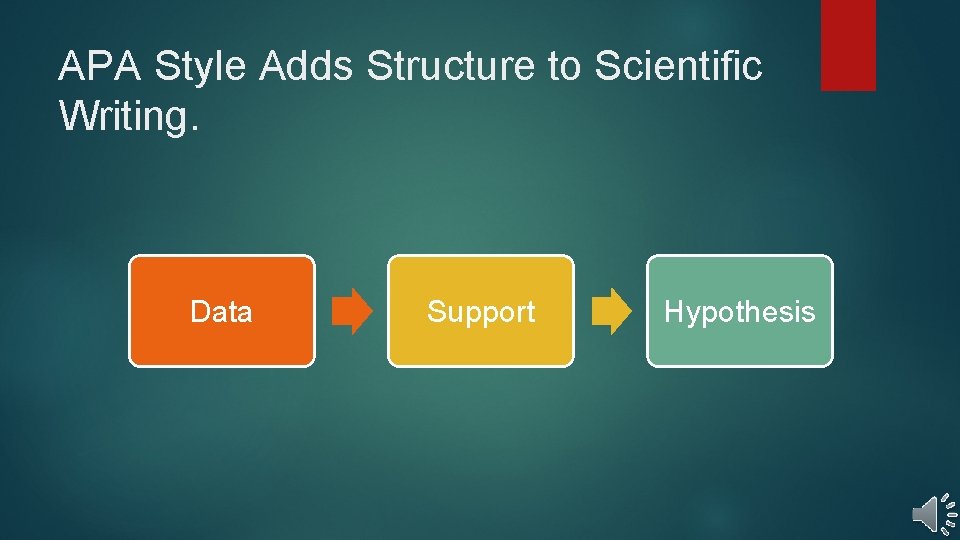 APA Style Adds Structure to Scientific Writing.

Data

Support

Hypothesis